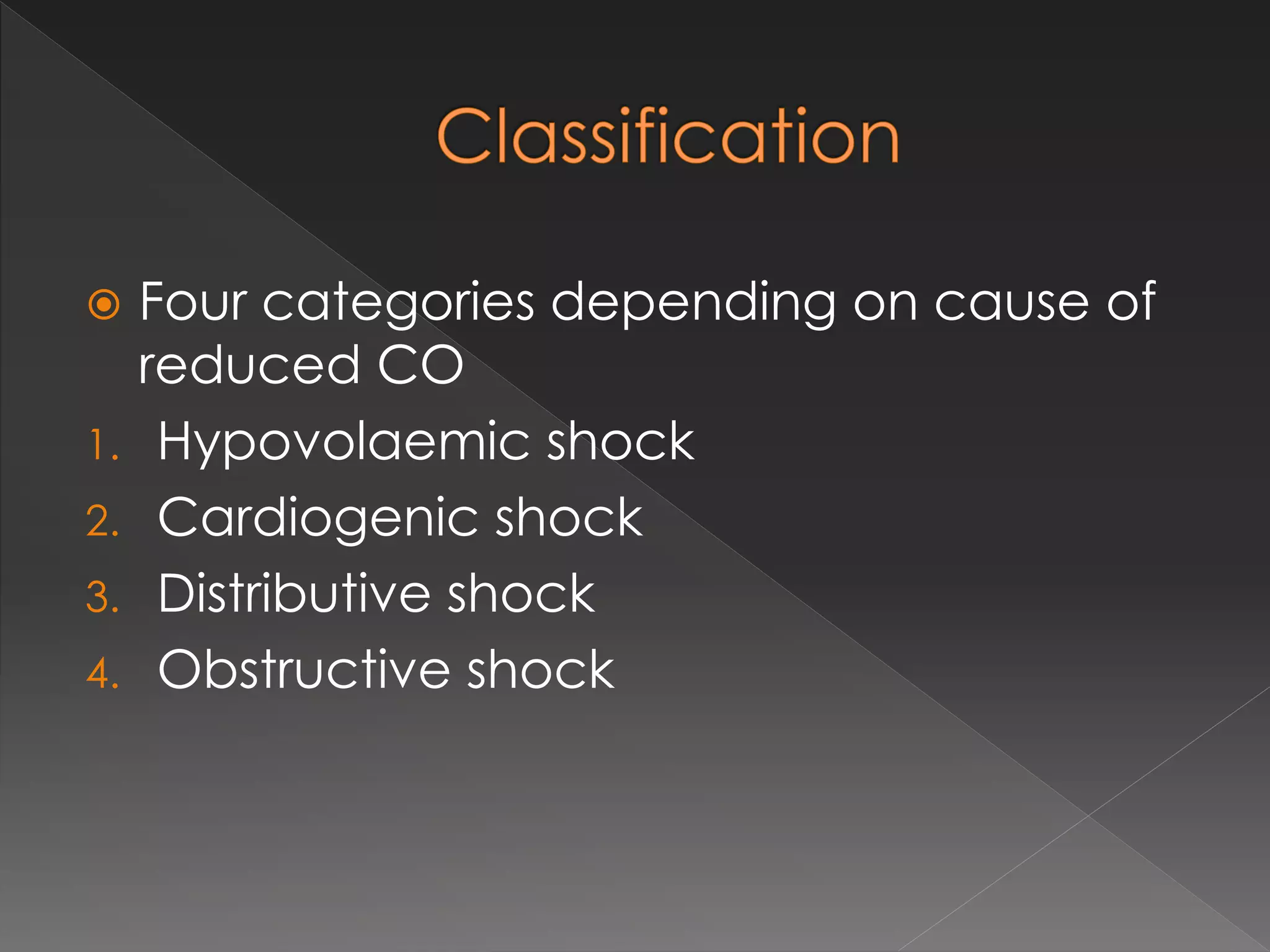 Classification

Four categories depending on cause of reduced CO

1. Hypovolaemic shock
2. Cardiogenic shock
3. Distributive shock
4. Obstructive shock